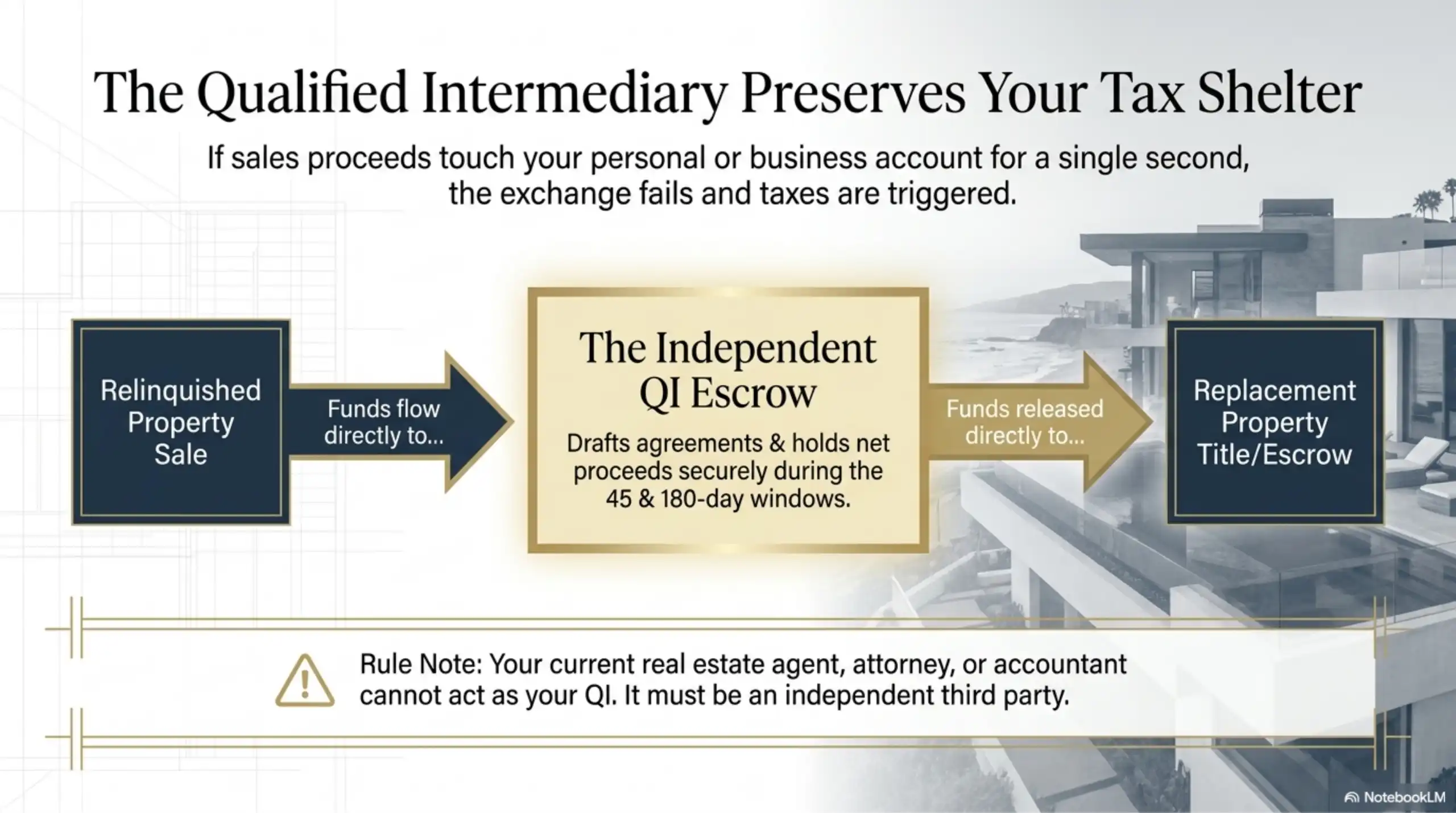 The Qualified Intermediary Preserves Your Tax Shelter

If sales proceeds touch your personal or business account for a single second, the exchange fails and taxes are triggered.

Relinquished Property Sale

Funds flow directly to...

The Independent QI Escrow

Drafts agreements & holds net proceeds securely during the 45 & 180-day windows.

Funds released directly to...

Replacement Property Title/Escrow

Rule Note: Your current real estate agent, attorney, or accountant cannot act as your QI. It must be an independent third party.

NotebookLM